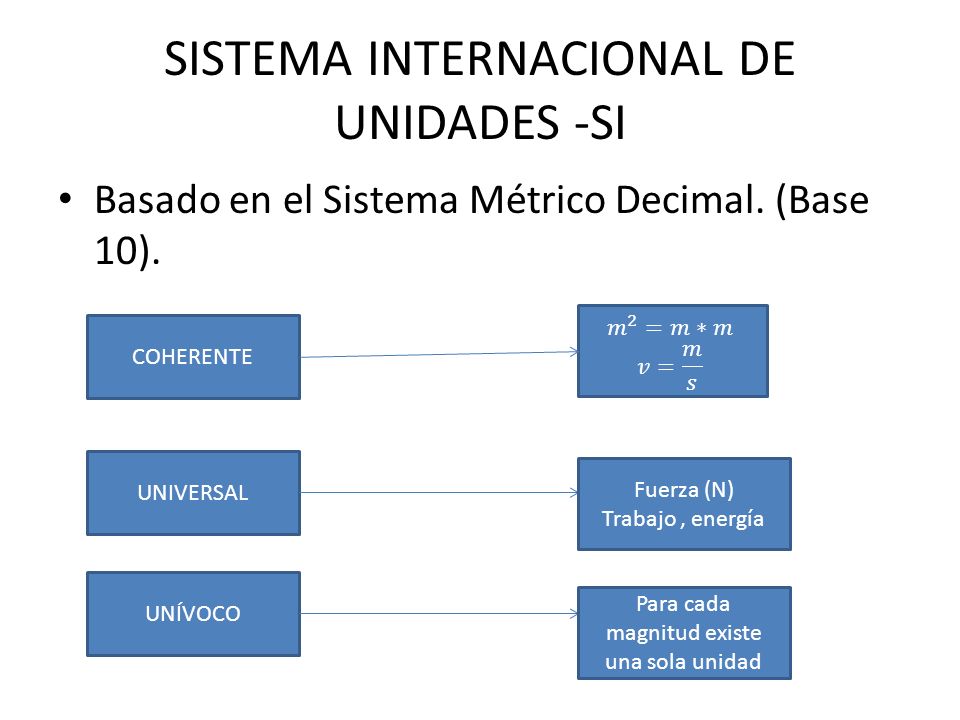 SISTEMA INTERNACIONAL DE UNIDADES -SI

• Basado en el Sistema Métrico Decimal. (Base 10).

COHERENTE

$m^2 = m * m$
$v = \frac{m}{s}$

UNIVERSAL

Fuerza (N)
Trabajo , energía

UNÍVOCO

Para cada magnitud existe una sola unidad